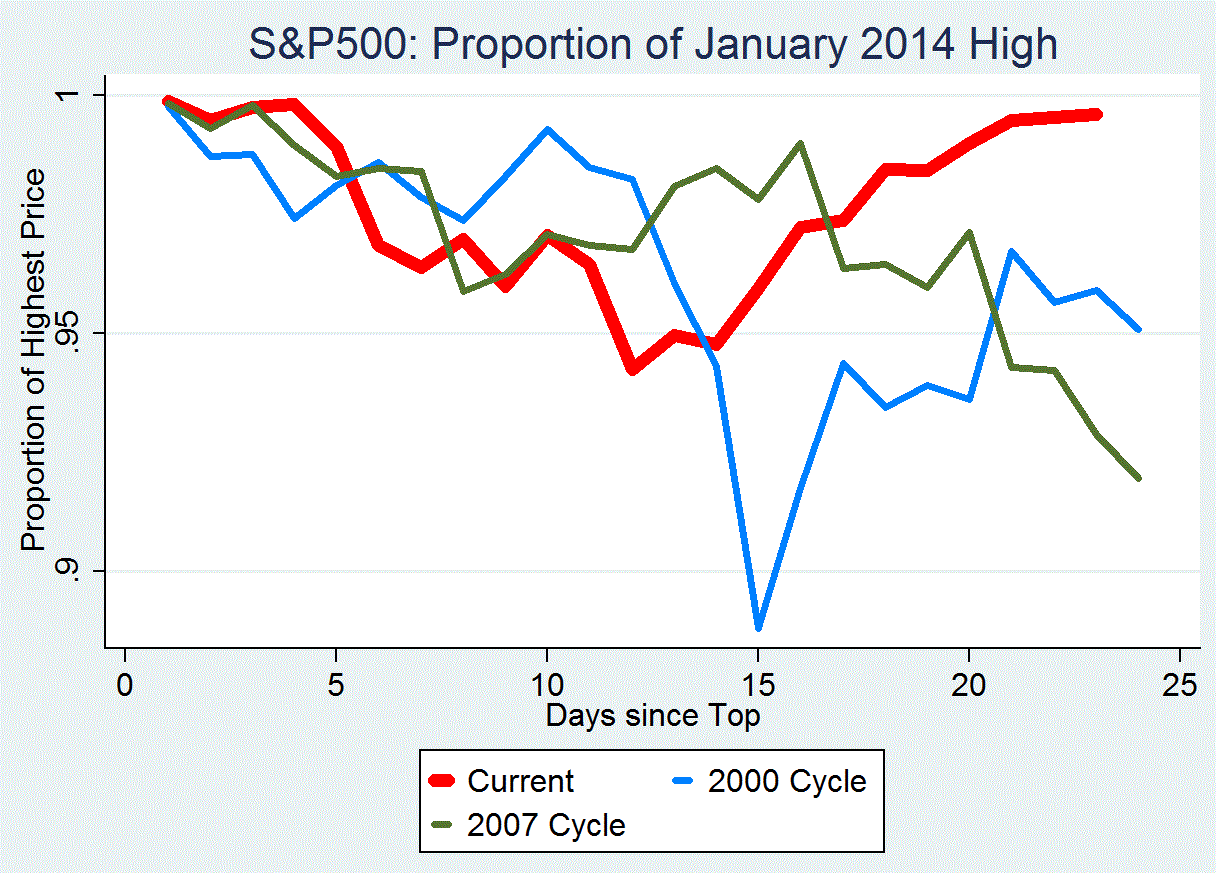 S&P500: Proportion of January 2014 High

Proportion of Highest Price

1
.95
.9

0
5
10
15
20
25

Days since Top

Current
2000 Cycle
2007 Cycle